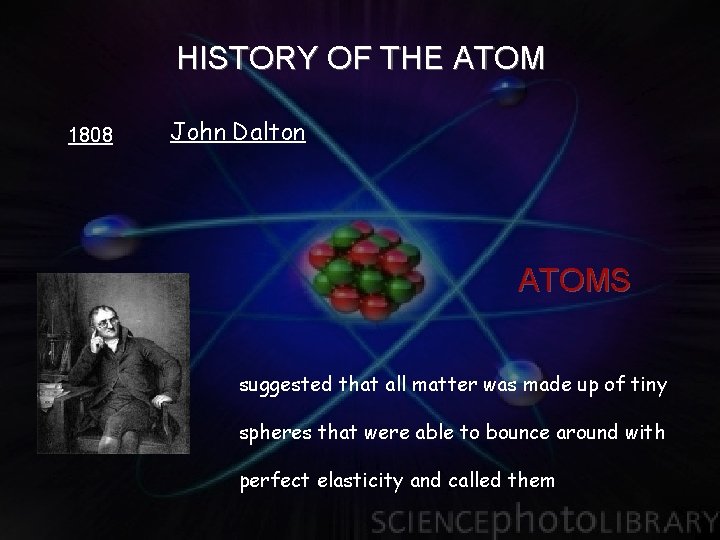 HISTORY OF THE ATOM

1808 John Dalton

ATOMS

suggested that all matter was made up of tiny spheres that were able to bounce around with perfect elasticity and called them

SCIENCEphotoLIBRARY